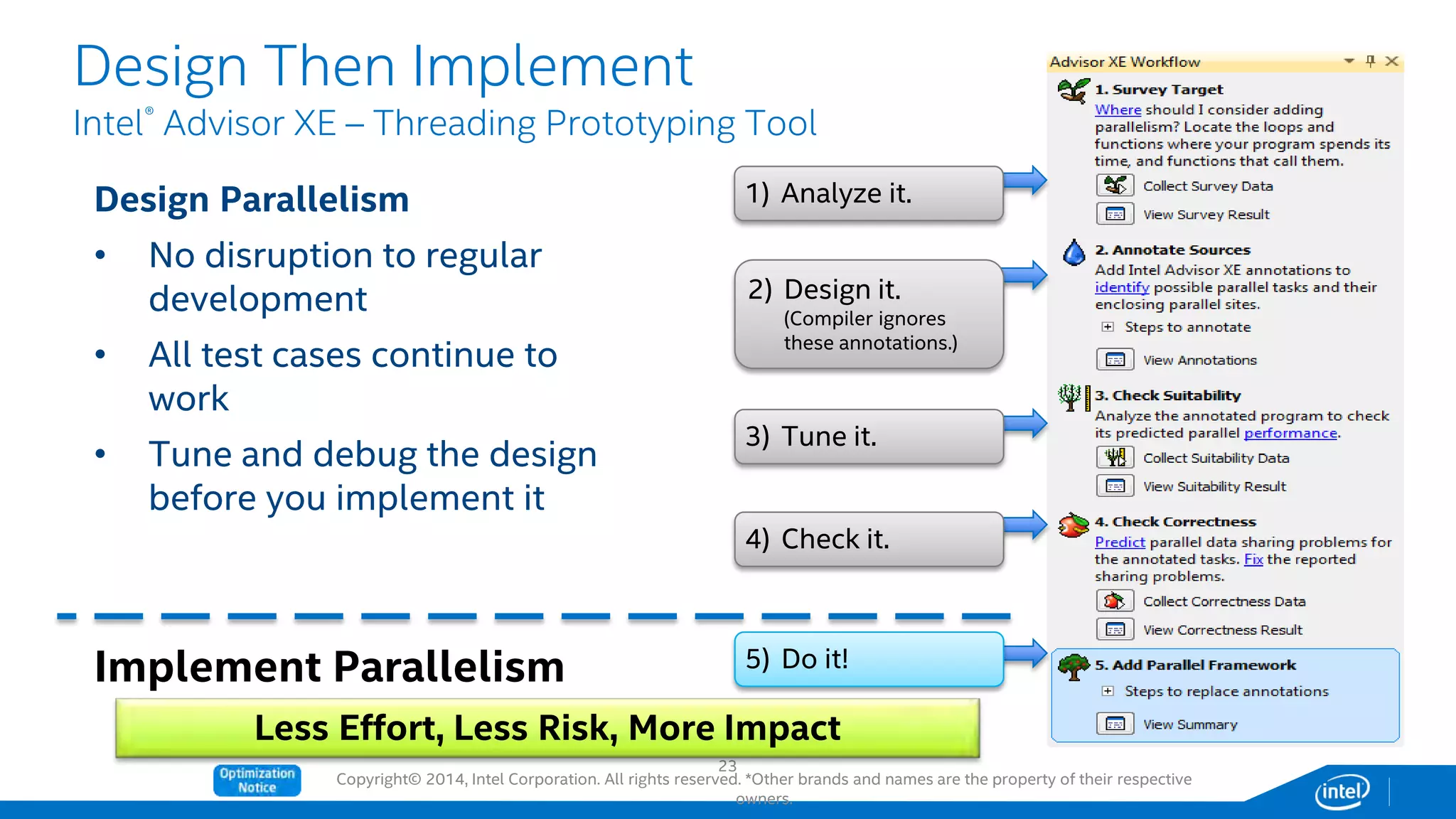 Design Then Implement
Intel® Advisor XE – Threading Prototyping Tool

Design Parallelism
• No disruption to regular development
• All test cases continue to work
• Tune and debug the design before you implement it

1) Analyze it.
2) Design it.
(Compiler ignores these annotations.)
3) Tune it.
4) Check it.

Implement Parallelism
5) Do it!

Less Effort, Less Risk, More Impact

Advisor XE Workflow
1. Survey Target
Where should I consider adding parallelism? Locate the loops and functions where your program spends its time, and functions that call them.
Collect Survey Data
View Survey Result
2. Annotate Sources
Add Intel Advisor XE annotations to identify possible parallel tasks and their enclosing parallel sites.
Steps to annotate
View Annotations
3. Check Suitability
Analyze the annotated program to check its predicted parallel performance.
Collect Suitability Data
View Suitability Result
4. Check Correctness
Predict parallel data sharing problems for the annotated tasks. Fix the reported sharing problems.
Collect Correctness Data
View Correctness Result
5. Add Parallel Framework
Steps to replace annotations
View Summary

Optimization Notice
23
Copyright© 2014, Intel Corporation. All rights reserved. *Other brands and names are the property of their respective owners.
intel